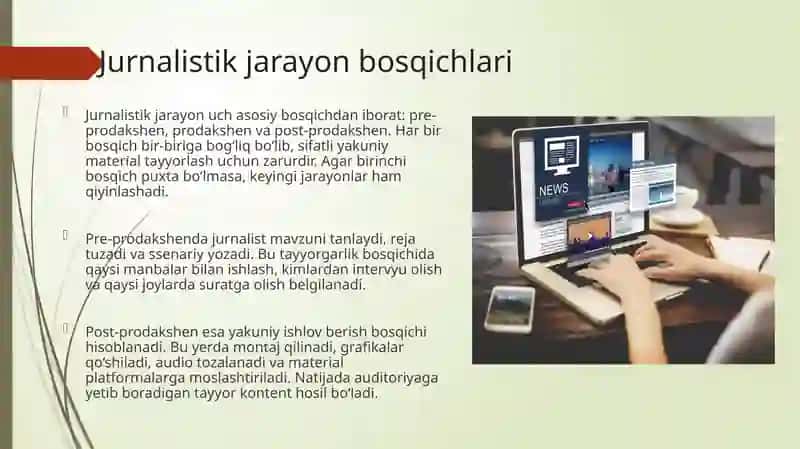 Jurnalistik jarayon bosqichlari

Jurnalistik jarayon uch asosiy bosqichdan iborat: pre-prodakshen, prodakshen va post-prodakshen. Har bir bosqich bir-biriga bog'liq bo'lib, sifatli yakuniy material tayyorlash uchun zarurdir. Agar birinchi bosqich puxta bo'lmasa, keyingi jarayonlar ham qiyinlashadi.

Pre-prodakshenda jurnalist mavzuni tanlaydi, reja tuzadi va ssenariy yozadi. Bu tayyorgarlik bosqichida qaysi manbalar bilan ishlash, kimlardan intervyu olish va qaysi joylarda suratga olish belgilanadi.

Post-prodakshen esa yakuniy ishlov berish bosqichi hisoblanadi. Bu yerda montaj qilinadi, grafikalar qo'shiladi, audio tozalanadi va material platformalarga moslashtiriladi. Natijada auditoriyaga yetib boradigan tayyor kontent hosil bo'ladi.

NEWS